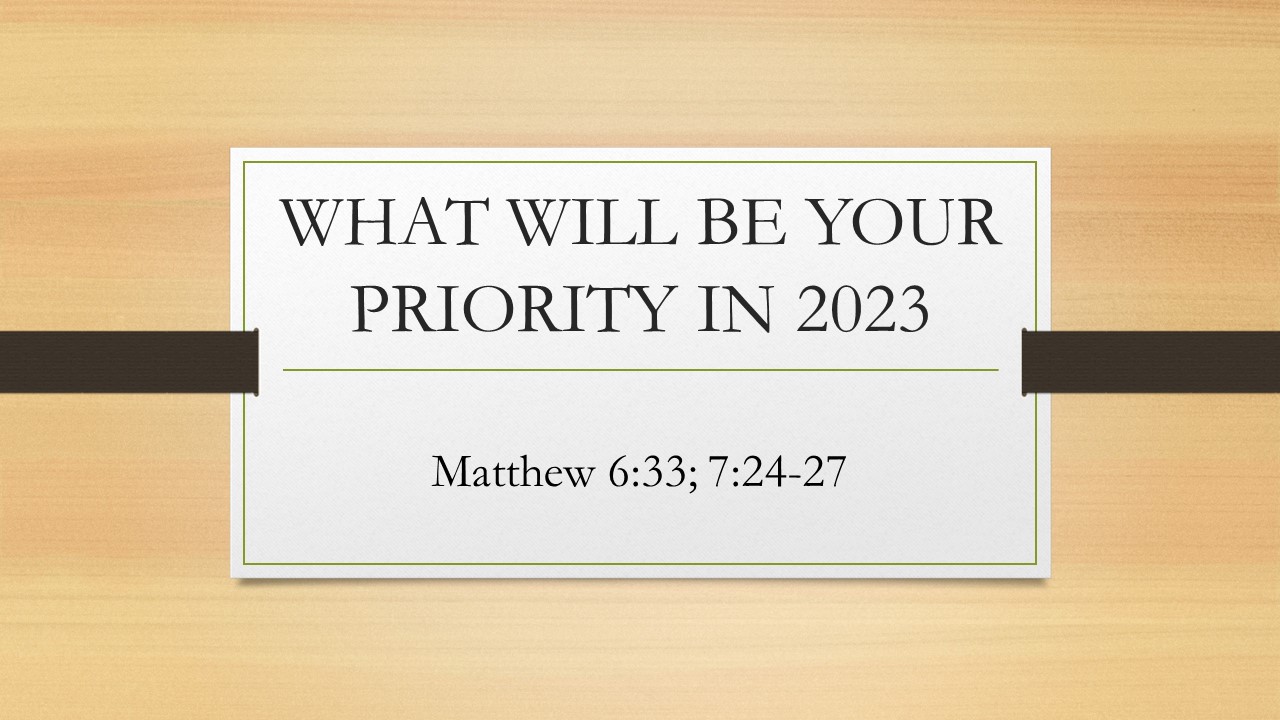 WHAT WILL BE YOUR PRIORITY IN 2023

Matthew 6:33; 7:24-27